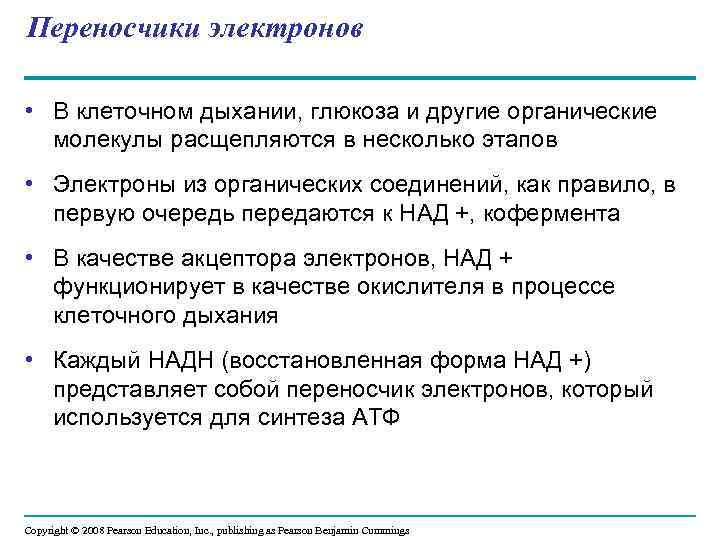 Переносчики электронов

• В клеточном дыхании, глюкоза и другие органические молекулы расщепляются в несколько этапов

• Электроны из органических соединений, как правило, в первую очередь передаются к НАД +, кофермента

• В качестве акцептора электронов, НАД + функционирует в качестве окислителя в процессе клеточного дыхания

• Каждый НАДН (восстановленная форма НАД +) представляет собой переносчик электронов, который используется для синтеза АТФ

Copyright © 2008 Pearson Education, Inc., publishing as Pearson Benjamin Cummings